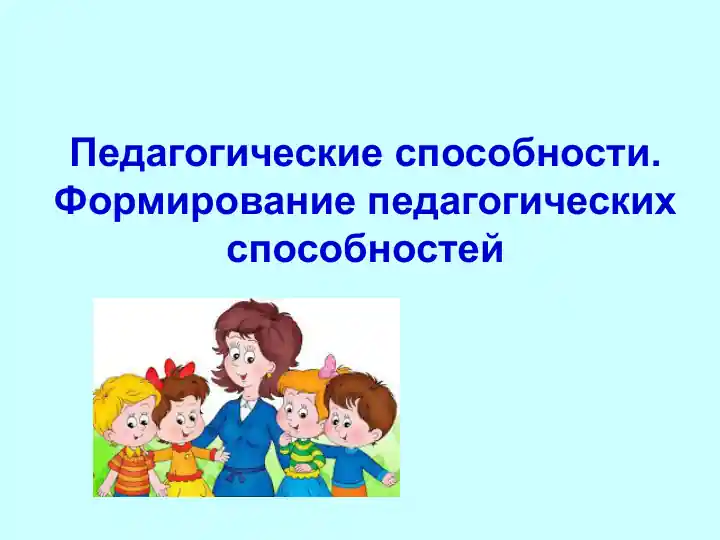 Педагогические способности. Формирование педагогических способностей